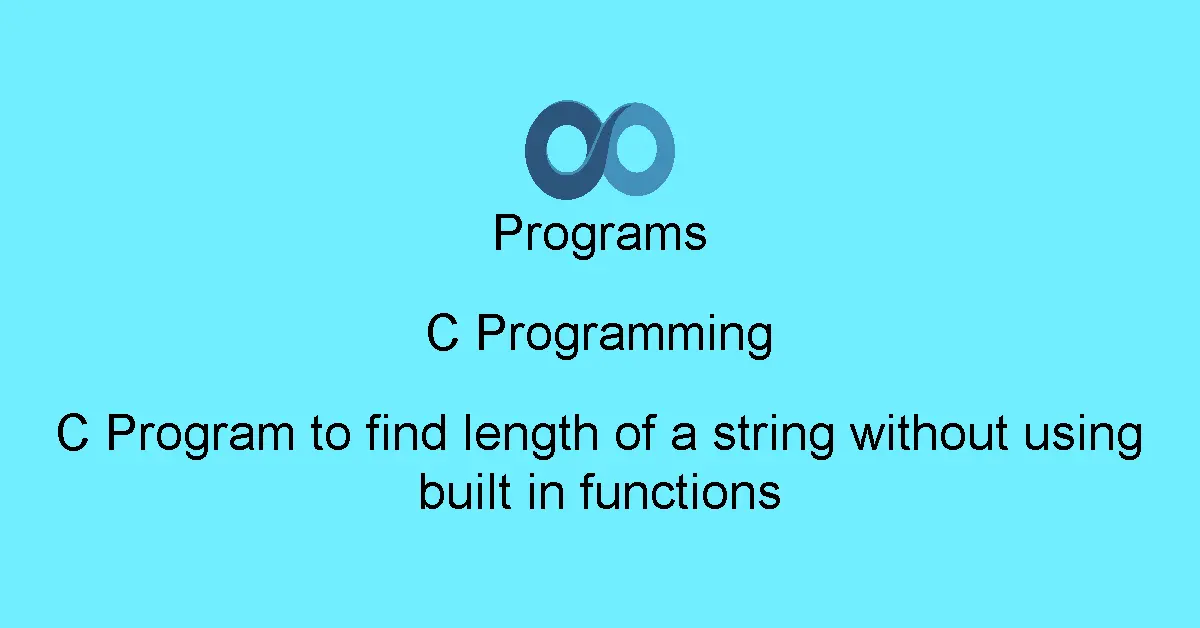 Programs

C Programming

C Program to find length of a string without using built in functions